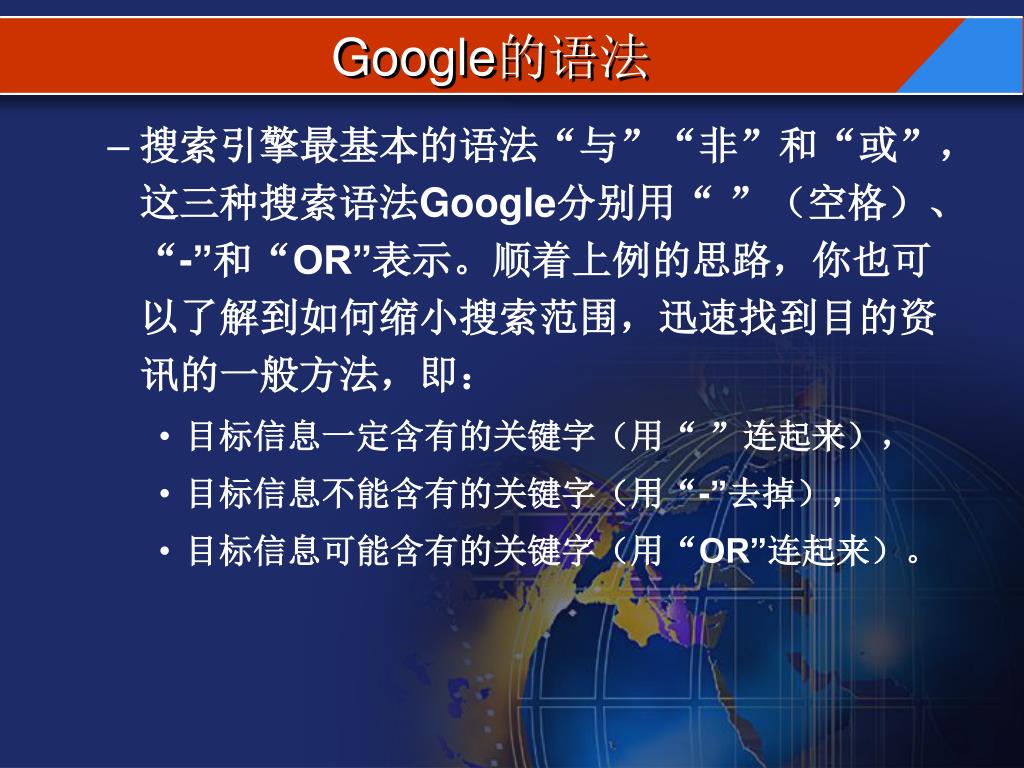 Google的语法

– 搜索引擎最基本的语法“与”“非”和“或”，这三种搜索语法Google分别用“ ”（空格）、“-”和“OR”表示。顺着上例的思路，你也可以了解到如何缩小搜索范围，迅速找到目的资讯的一般方法，即：

• 目标信息一定含有的关键字（用“ ”连起来），

• 目标信息不能含有的关键字（用“-”去掉），

• 目标信息可能含有的关键字（用“OR”连起来）。